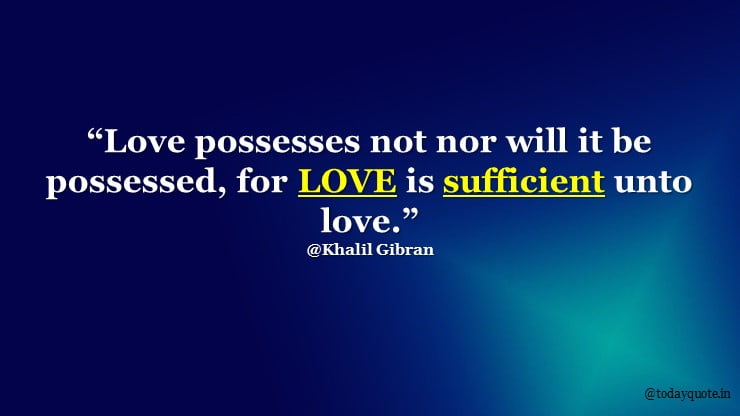 “Love possesses not nor will it be possessed, for LOVE is sufficient unto love.”

@Khalil Gibran

@todayquote.in